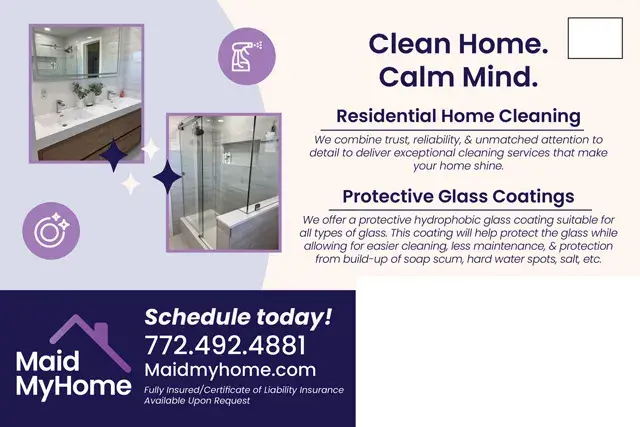 Clean Home.
Calm Mind.

Residential Home Cleaning

We combine trust, reliability, & unmatched attention to detail to deliver exceptional cleaning services that make your home shine.

Protective Glass Coatings

We offer a protective hydrophobic glass coating suitable for all types of glass. This coating will help protect the glass while allowing for easier cleaning, less maintenance, & protection from build-up of soap scum, hard water spots, salt, etc.

Maid MyHome

Schedule today!
772.492.4881
Maidmyhome.com
Fully Insured/Certificate of Liability Insurance Available Upon Request